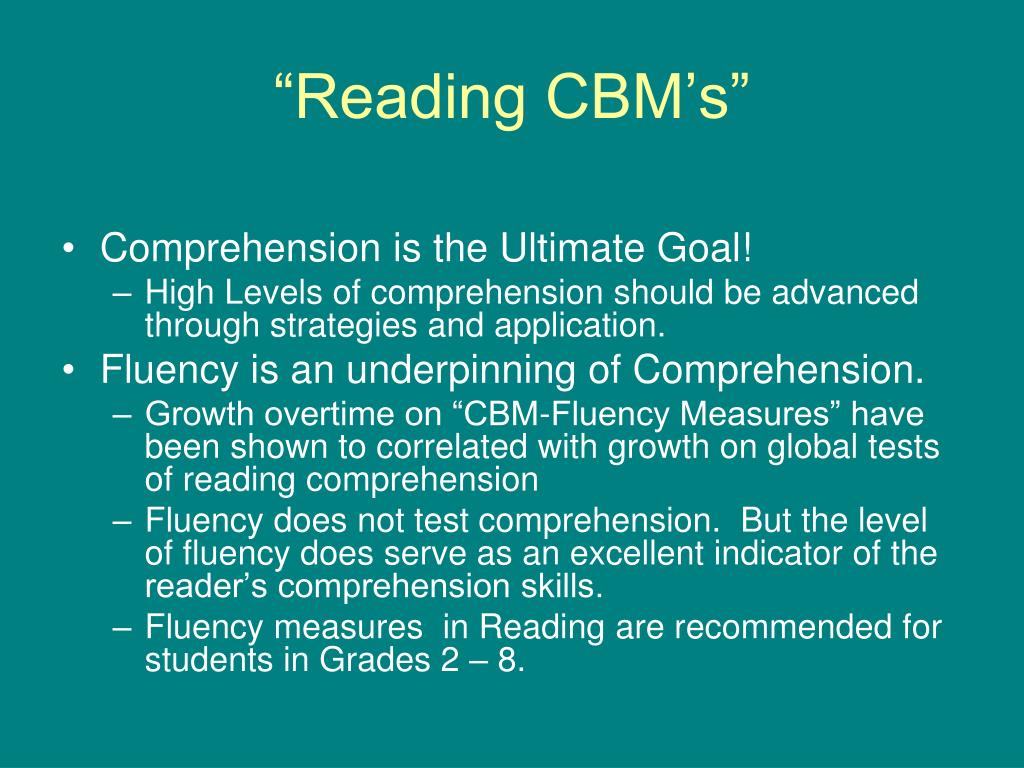 “Reading CBM’s”

• Comprehension is the Ultimate Goal!
– High Levels of comprehension should be advanced through strategies and application.
• Fluency is an underpinning of Comprehension.
– Growth overtime on “CBM-Fluency Measures” have been shown to correlated with growth on global tests of reading comprehension
– Fluency does not test comprehension. But the level of fluency does serve as an excellent indicator of the reader’s comprehension skills.
– Fluency measures in Reading are recommended for students in Grades 2 – 8.